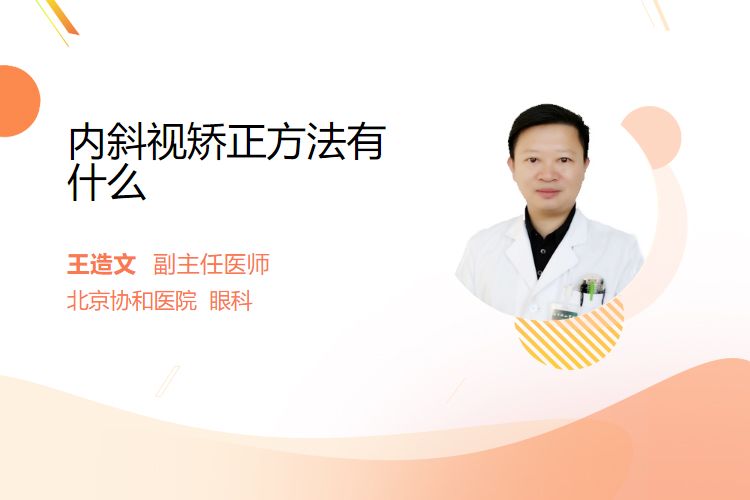 内斜视矫正方法有什么

王造文 副主任医师
北京协和医院 眼科